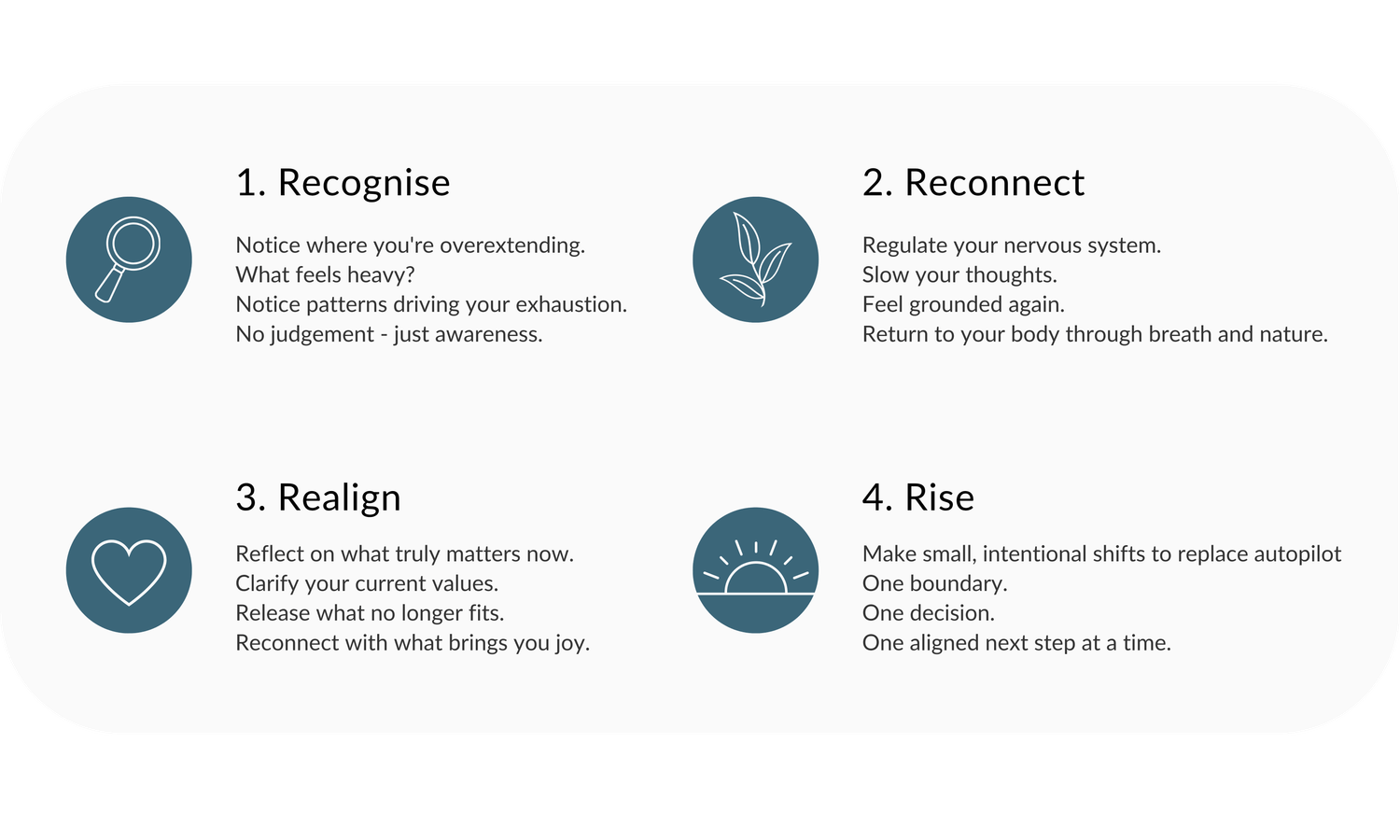 1. Recognise

Notice where you're overextending.
What feels heavy?
Notice patterns driving your exhaustion.
No judgement - just awareness.

2. Reconnect

Regulate your nervous system.
Slow your thoughts.
Feel grounded again.
Return to your body through breath and nature.

3. Realign

Reflect on what truly matters now.
Clarify your current values.
Release what no longer fits.
Reconnect with what brings you joy.

4. Rise

Make small, intentional shifts to replace autopilot
One boundary.
One decision.
One aligned next step at a time.